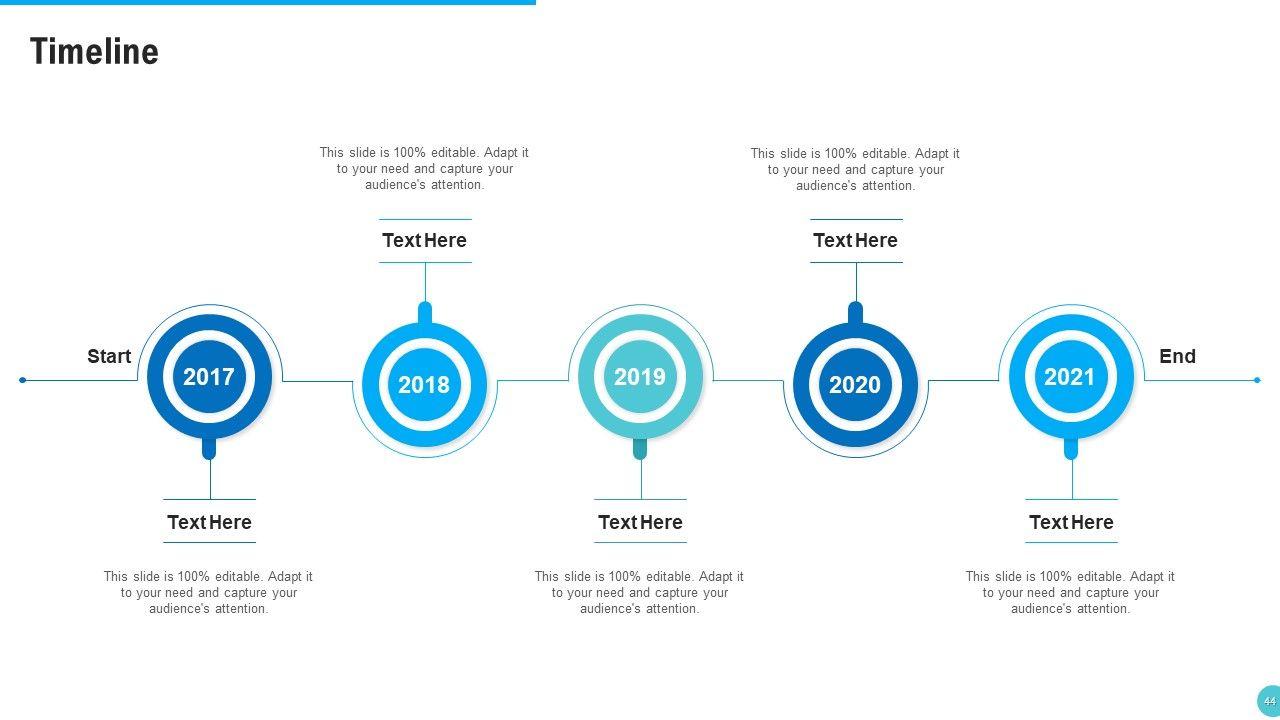 Timeline

This slide is 100% editable. Adapt it to your need and capture your audience's attention.

Text Here

This slide is 100% editable. Adapt it to your need and capture your audience's attention.

Text Here

Start

2017

2018

2019

2020

2021

End

Text Here

This slide is 100% editable. Adapt it to your need and capture your audience's attention.

Text Here

This slide is 100% editable. Adapt it to your need and capture your audience's attention.

Text Here

This slide is 100% editable. Adapt it to your need and capture your audience's attention.

44